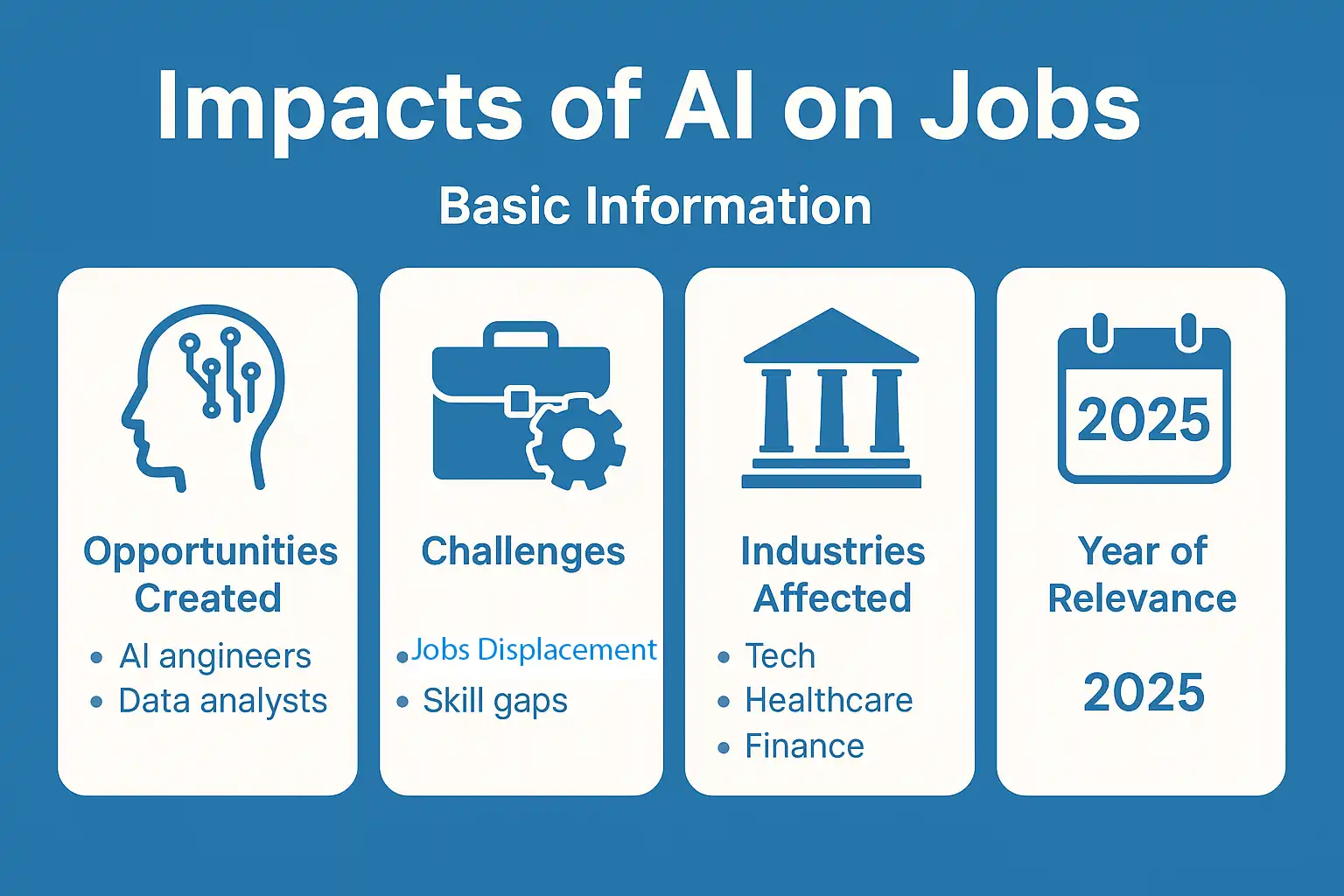 Impacts of AI on Jobs

Basic Information

Opportunities Created

• AI angineers
• Data analysts

Challenges

• Jobs Displacement
• Skill gaps

Industries Affected

• Tech
• Healthcare
• Finance

2025

Year of Relevance

2025